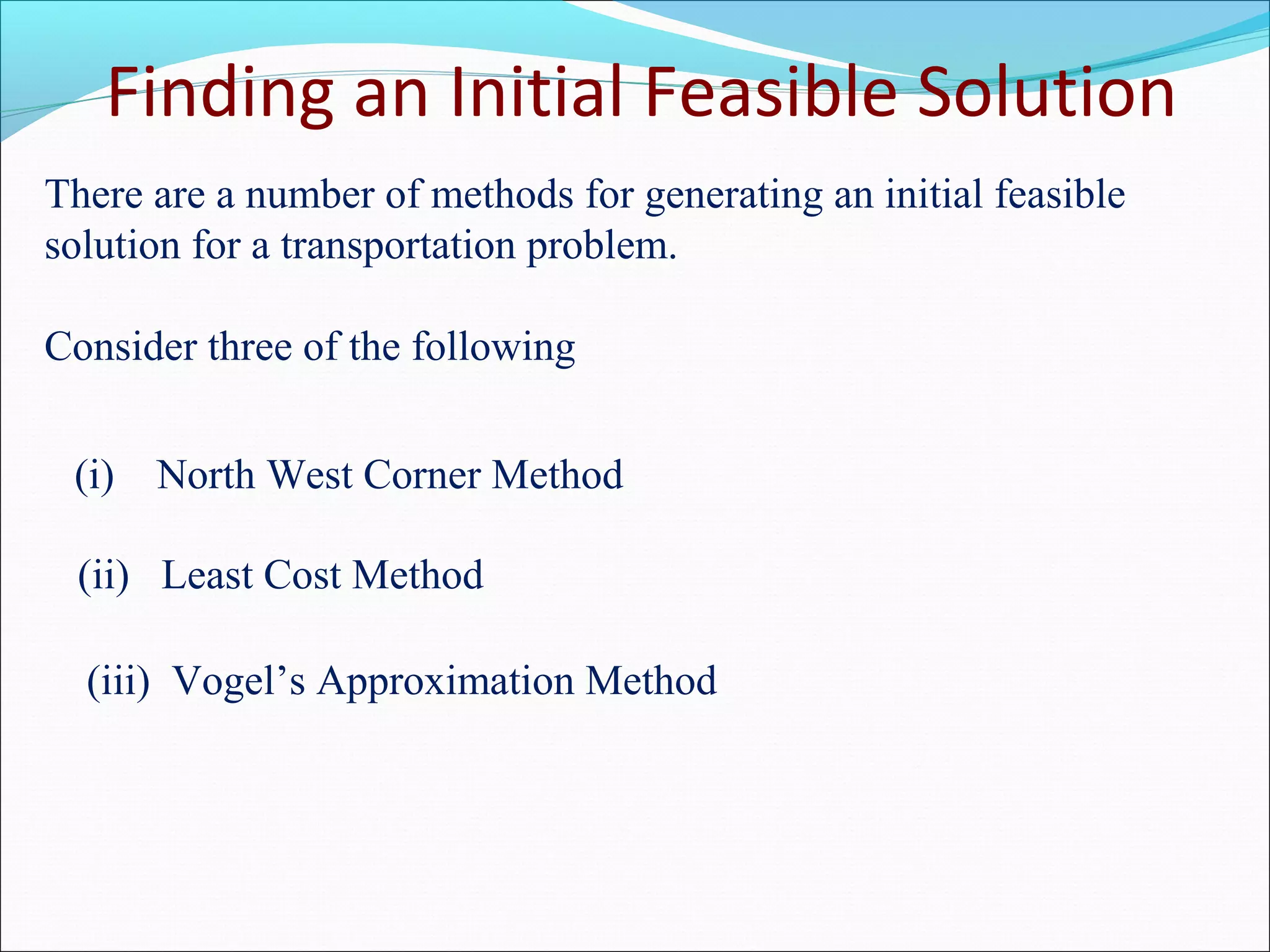 Finding an Initial Feasible Solution

There are a number of methods for generating an initial feasible solution for a transportation problem.

Consider three of the following

(i) North West Corner Method

(ii) Least Cost Method

(iii) Vogel’s Approximation Method